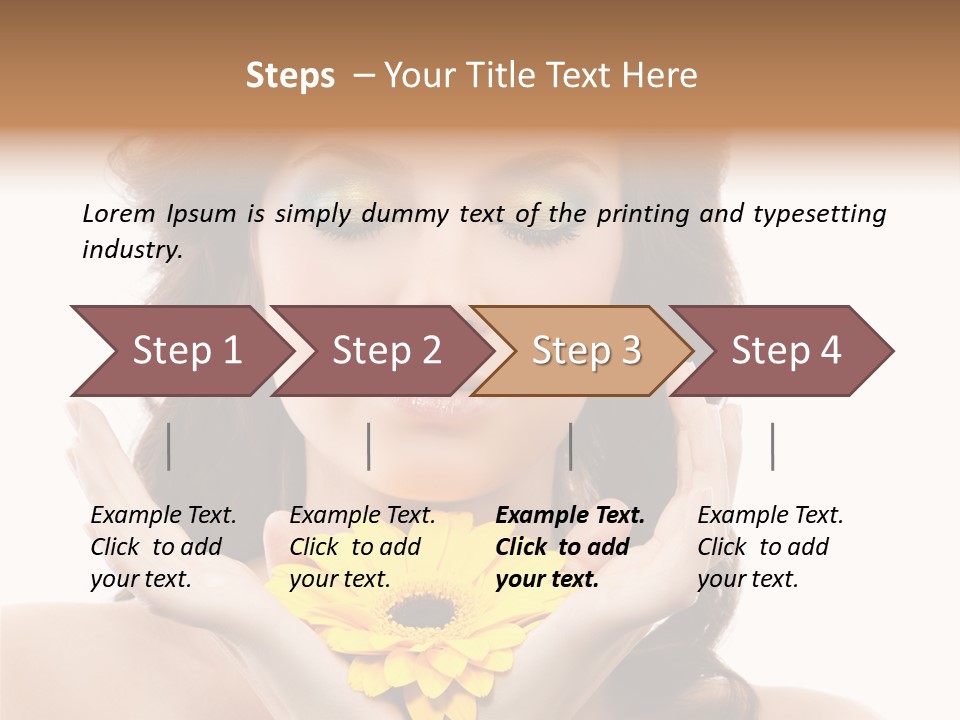 Steps – Your Title Text Here

Lorem Ipsum is simply dummy text of the printing and typesetting industry.

Step 1

Step 2

Step 3

Step 4

Example Text. Click to add your text.

Example Text. Click to add your text.

Example Text. Click to add your text.

Example Text. Click to add your text.